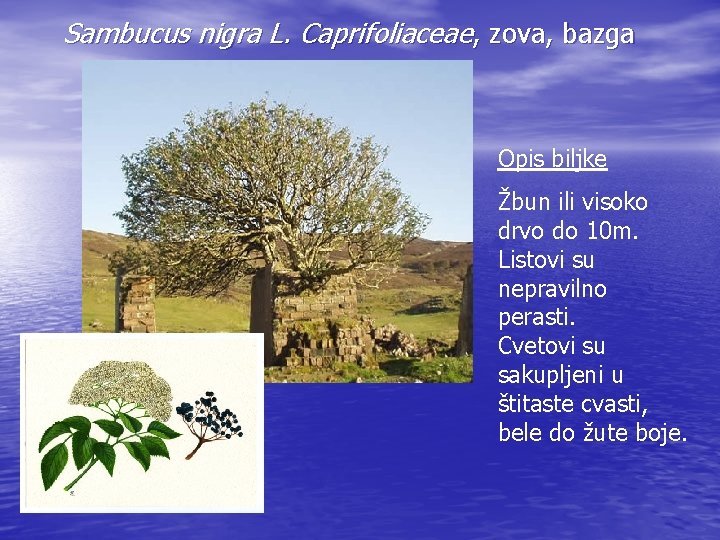 Sambucus nigra L. Caprifoliaceae, zova, bazga

Opis biljke

Žbun ili visoko drvo do 10m. Listovi su nepravilno perasti. Cvetovi su sakupljeni u štitaste cvasti, bele do žute boje.